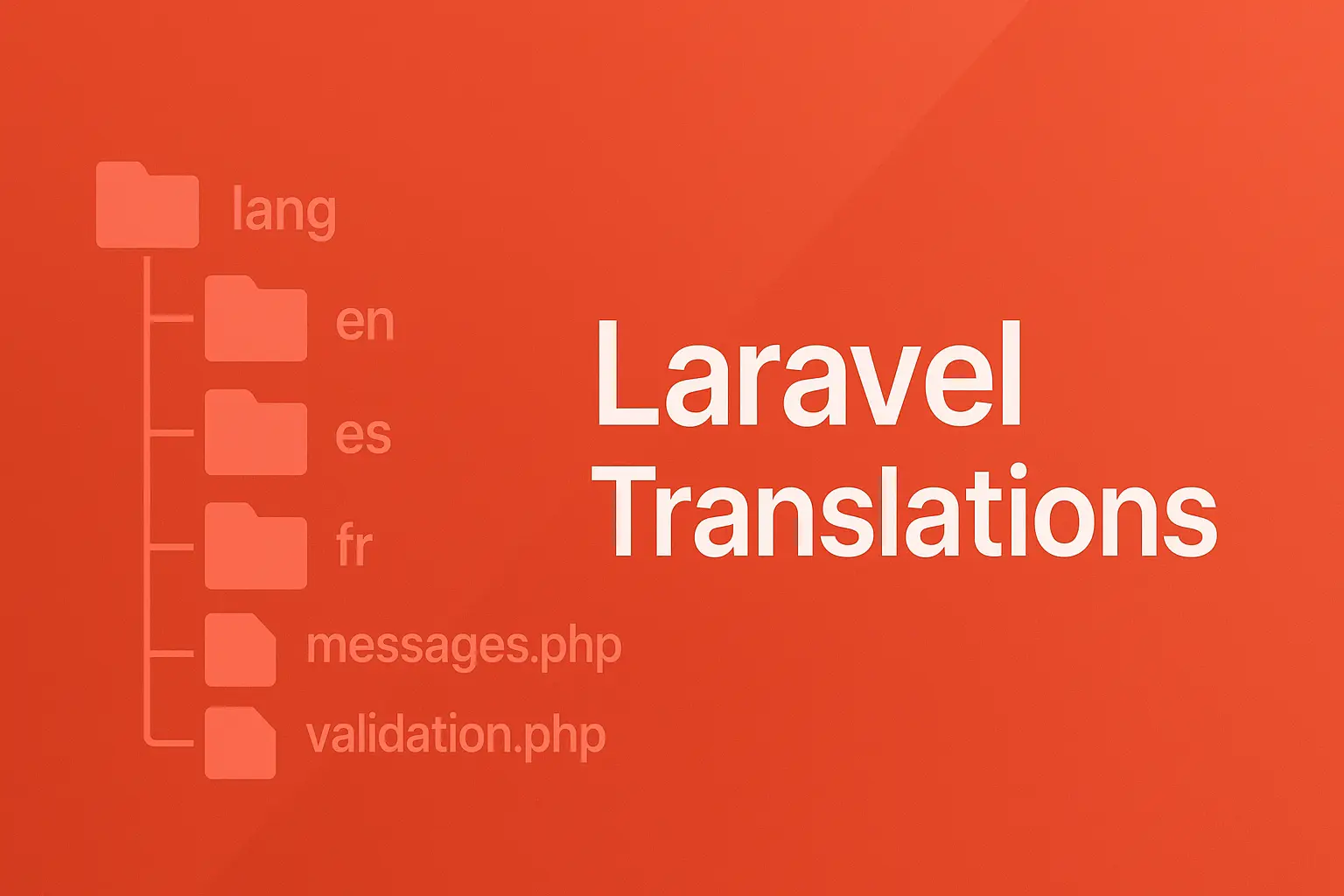 lang
en
es
fr
messages.php
validation.php

Laravel Translations